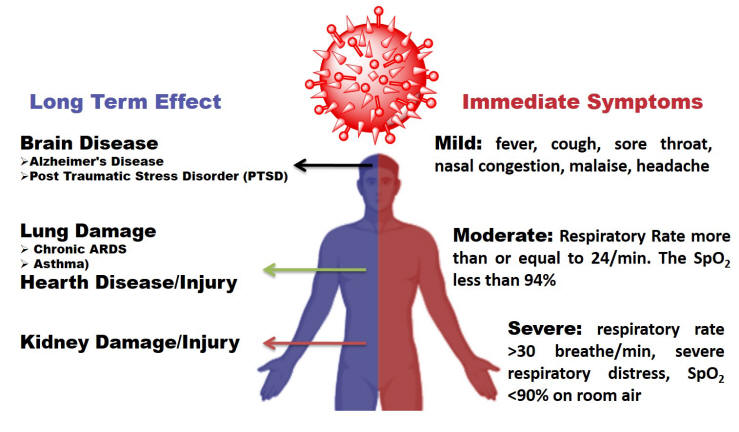 Long Term Effect

Brain Disease
➢Alzheimer's Disease
➢Post Traumatic Stress Disorder (PTSD)

Lung Damage
➢ Chronic ARDS
➢ Asthma)
Hearth Disease/Injury

Kidney Damage/Injury

Immediate Symptoms

Mild: fever, cough, sore throat, nasal congestion, malaise, headache

Moderate: Respiratory Rate more than or equal to 24/min. The $SpO_2$ less than 94%

Severe: respiratory rate >30 breathe/min, severe respiratory distress, $SpO_2$ <90% on room air